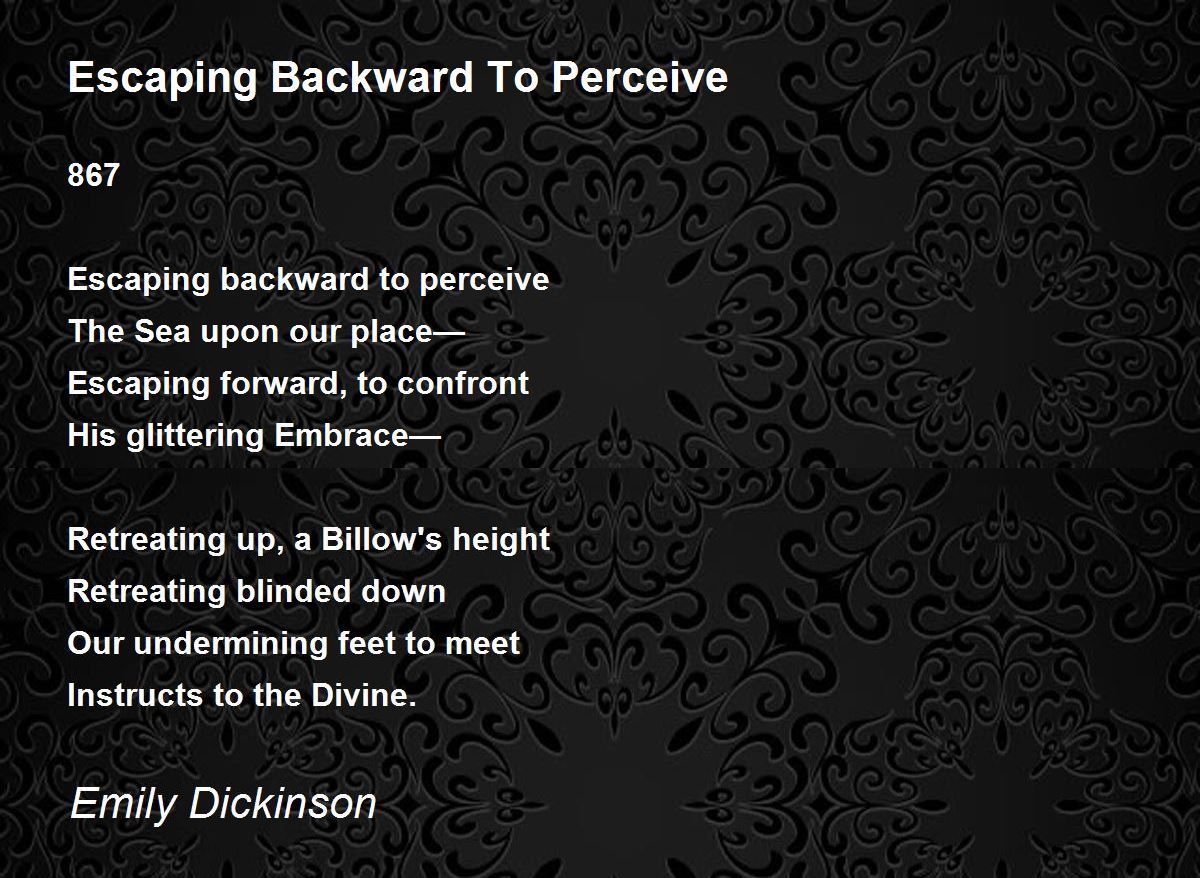 Escaping Backward To Perceive

867

Escaping backward to perceive
The Sea upon our place—
Escaping forward, to confront
His glittering Embrace—

Retreating up, a Billow's height
Retreating blinded down
Our undermining feet to meet
Instructs to the Divine.

Emily Dickinson